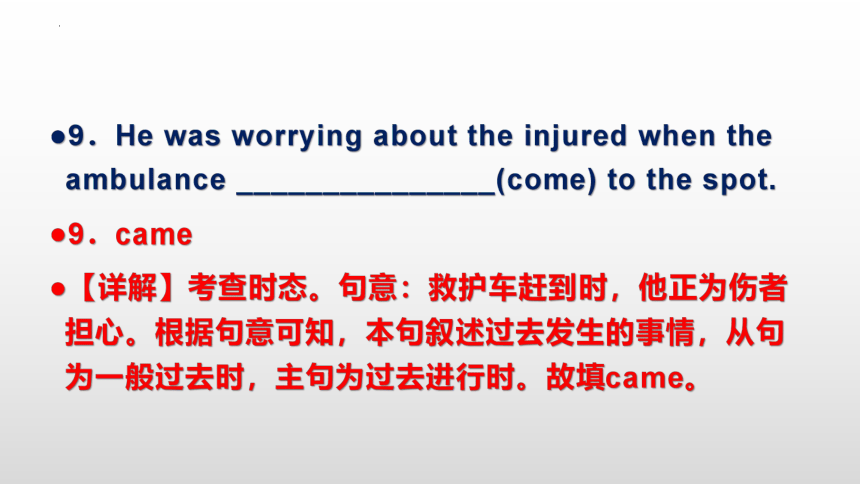 ●9．He was worrying about the injured when the ambulance ________________(come) to the spot.

●9．came

●【详解】考查时态。句意：救护车赶到时，他正为伤者担心。根据句意可知，本句叙述过去发生的事情，从句为一般过去时，主句为过去进行时。故填came。